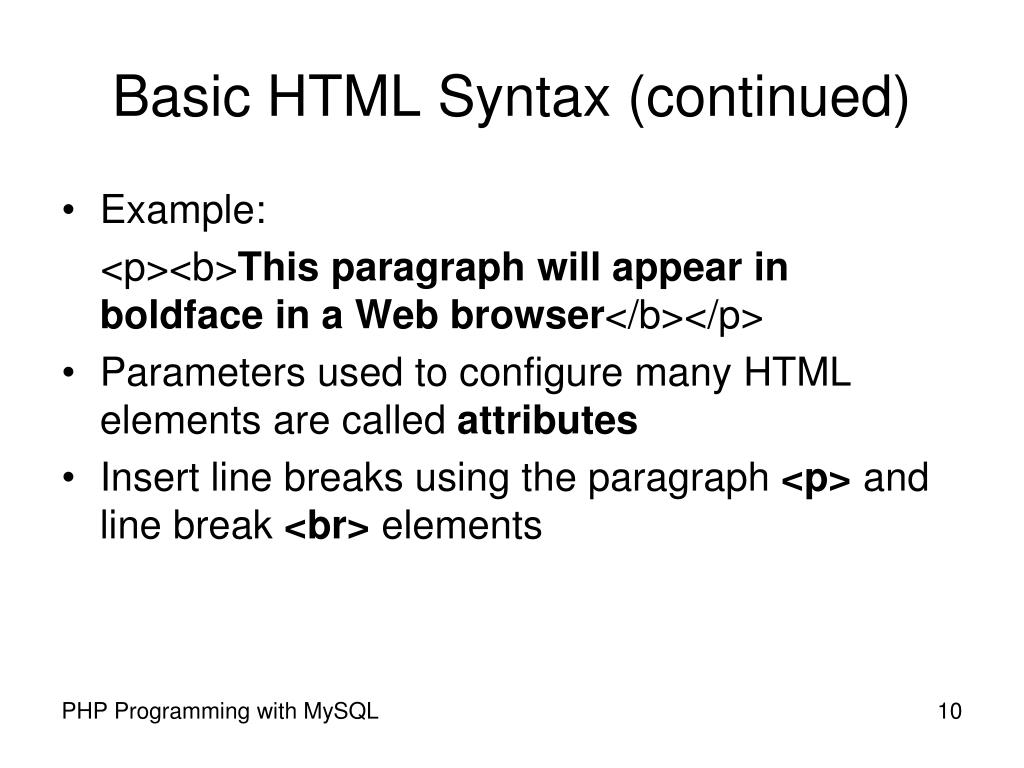 Basic HTML Syntax (continued)

• Example:

<p><b>This paragraph will appear in boldface in a Web browser</b></p>

• Parameters used to configure many HTML elements are called attributes

• Insert line breaks using the paragraph <p> and line break <br> elements

PHP Programming with MySQL

10